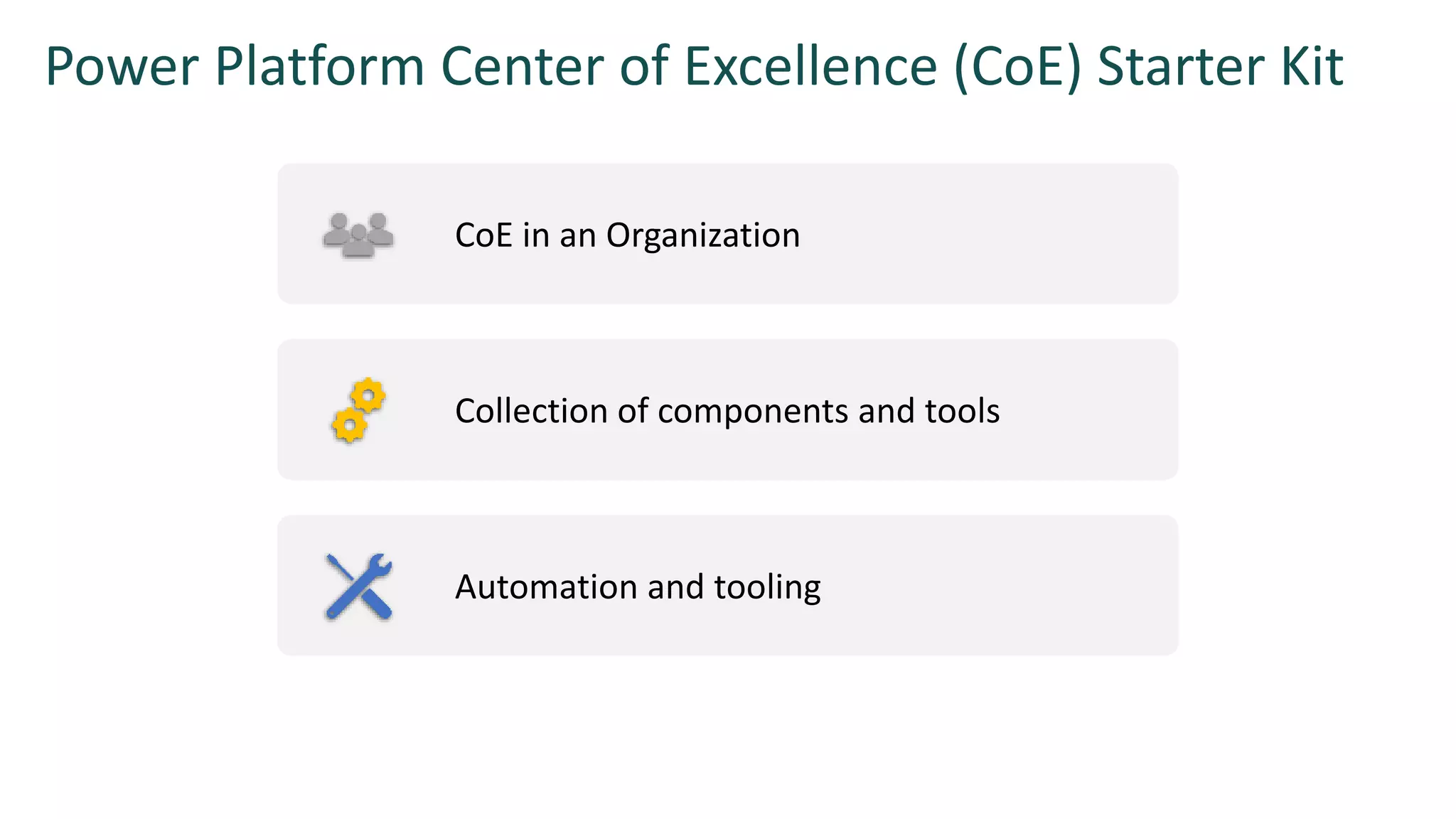 Power Platform Center of Excellence (CoE) Starter Kit

CoE in an Organization

Collection of components and tools

Automation and tooling